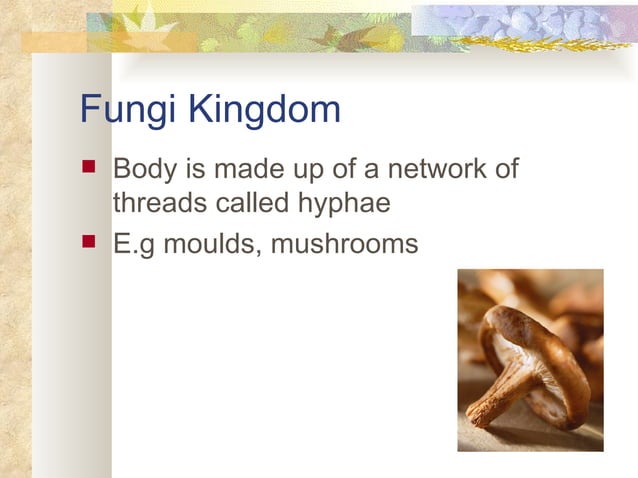 Fungi Kingdom

- Body is made up of a network of threads called hyphae
- E.g moulds, mushrooms